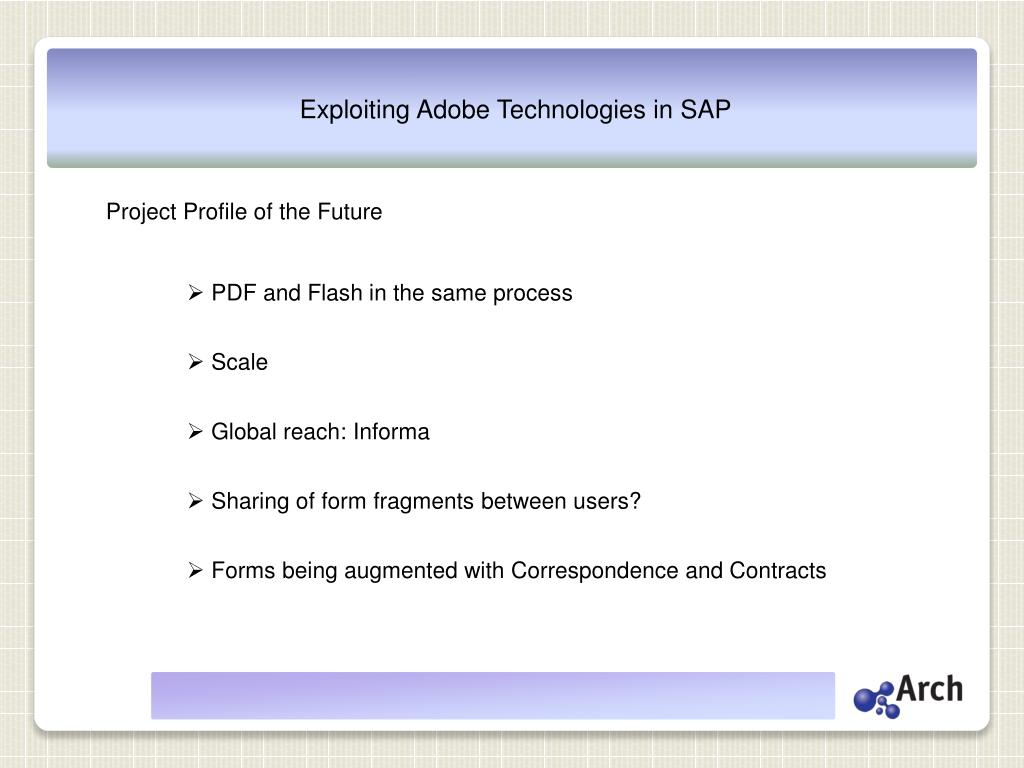 Exploiting Adobe Technologies in SAP

Project Profile of the Future

➢ PDF and Flash in the same process

➢ Scale

➢ Global reach: Informa

➢ Sharing of form fragments between users?

➢ Forms being augmented with Correspondence and Contracts

Arch